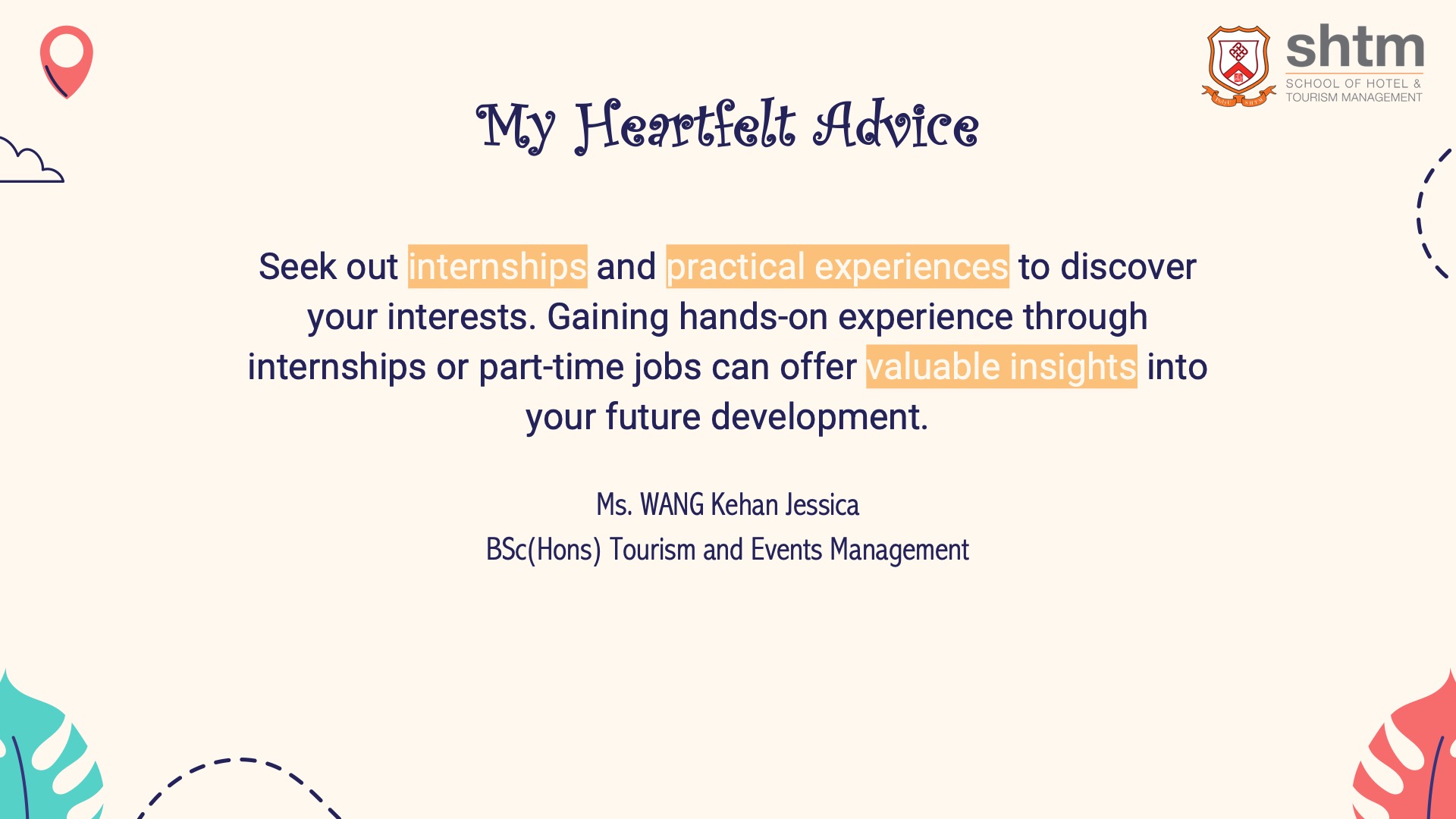 shtm
SCHOOL OF HOTEL & TOURISM MANAGEMENT

My Heartfelt Advice

Seek out internships and practical experiences to discover your interests. Gaining hands-on experience through internships or part-time jobs can offer valuable insights into your future development.

Ms. WANG Kehan Jessica
BSc(Hons) Tourism and Events Management